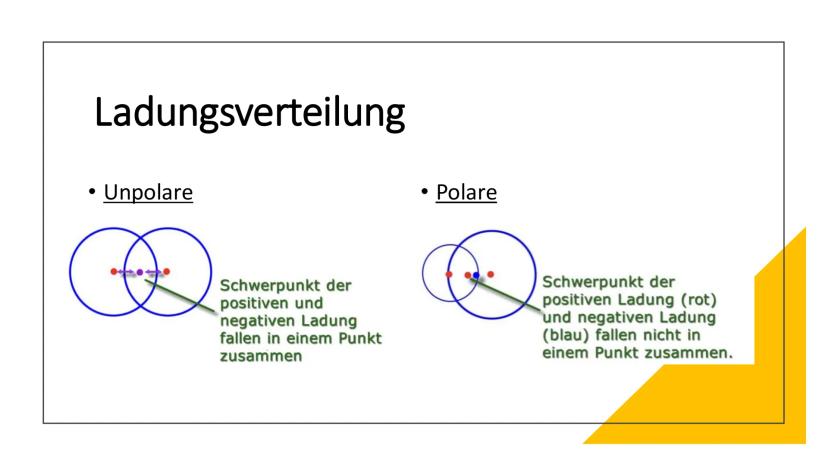 Ladungsverteilung

• Unpolare

Schwerpunkt der positiven und negativen Ladung fallen in einem Punkt zusammen

• Polare

Schwerpunkt der positiven Ladung (rot) und negativen Ladung (blau) fallen nicht in einem Punkt zusammen.